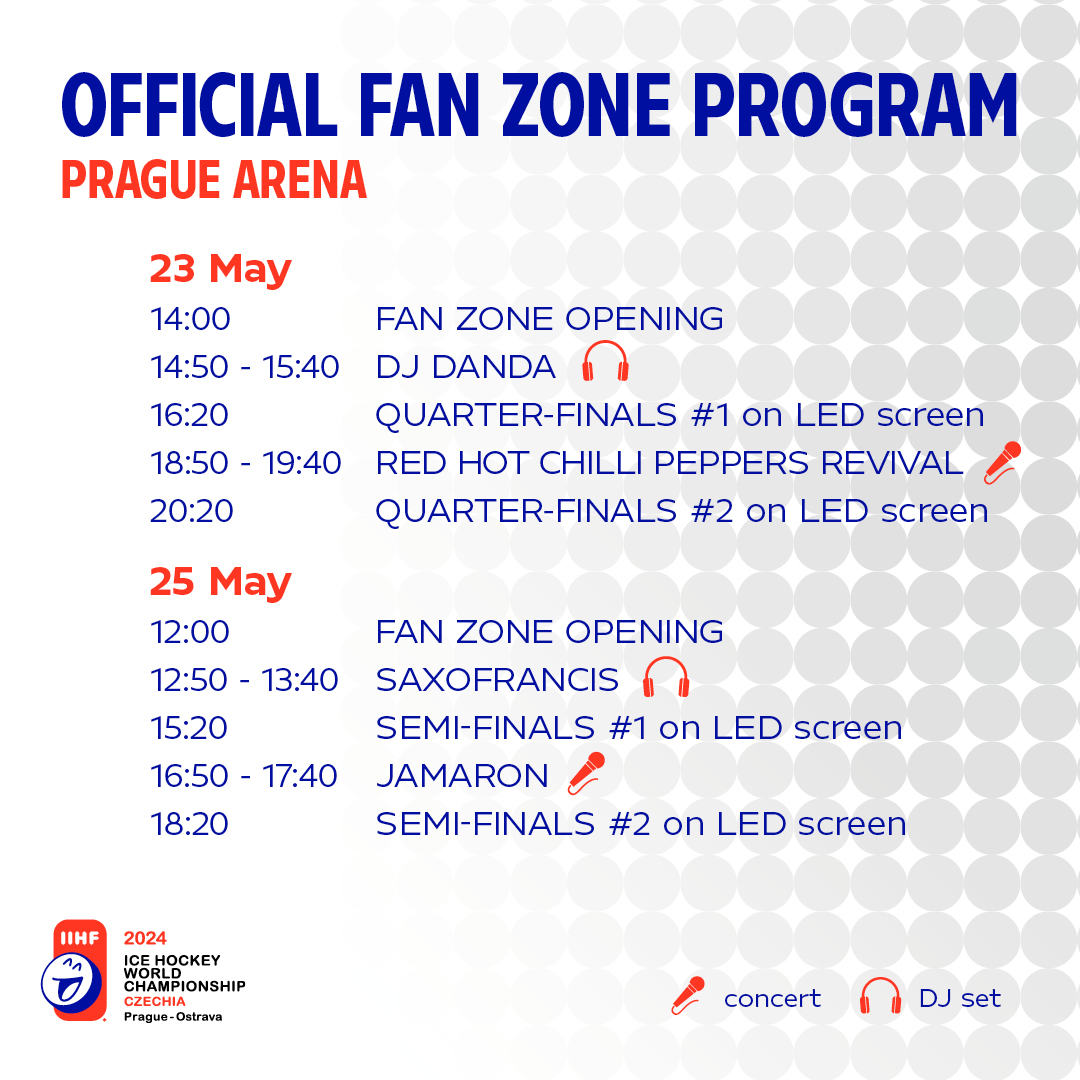 OFFICIAL FAN ZONE PROGRAM
PRAGUE ARENA

23 May
14:00 FAN ZONE OPENING
14:50 - 15:40 DJ DANDA
16:20 QUARTER-FINALS #1 on LED screen
18:50 - 19:40 RED HOT CHILLI PEPPERS REVIVAL
20:20 QUARTER-FINALS #2 on LED screen

25 May
12:00 FAN ZONE OPENING
12:50 - 13:40 SAXOFRANCIS
15:20 SEMI-FINALS #1 on LED screen
16:50 - 17:40 JAMARON
18:20 SEMI-FINALS #2 on LED screen

IIHF 2024 ICE HOCKEY WORLD CHAMPIONSHIP CZECHIA Prague - Ostrava

concert DJ set